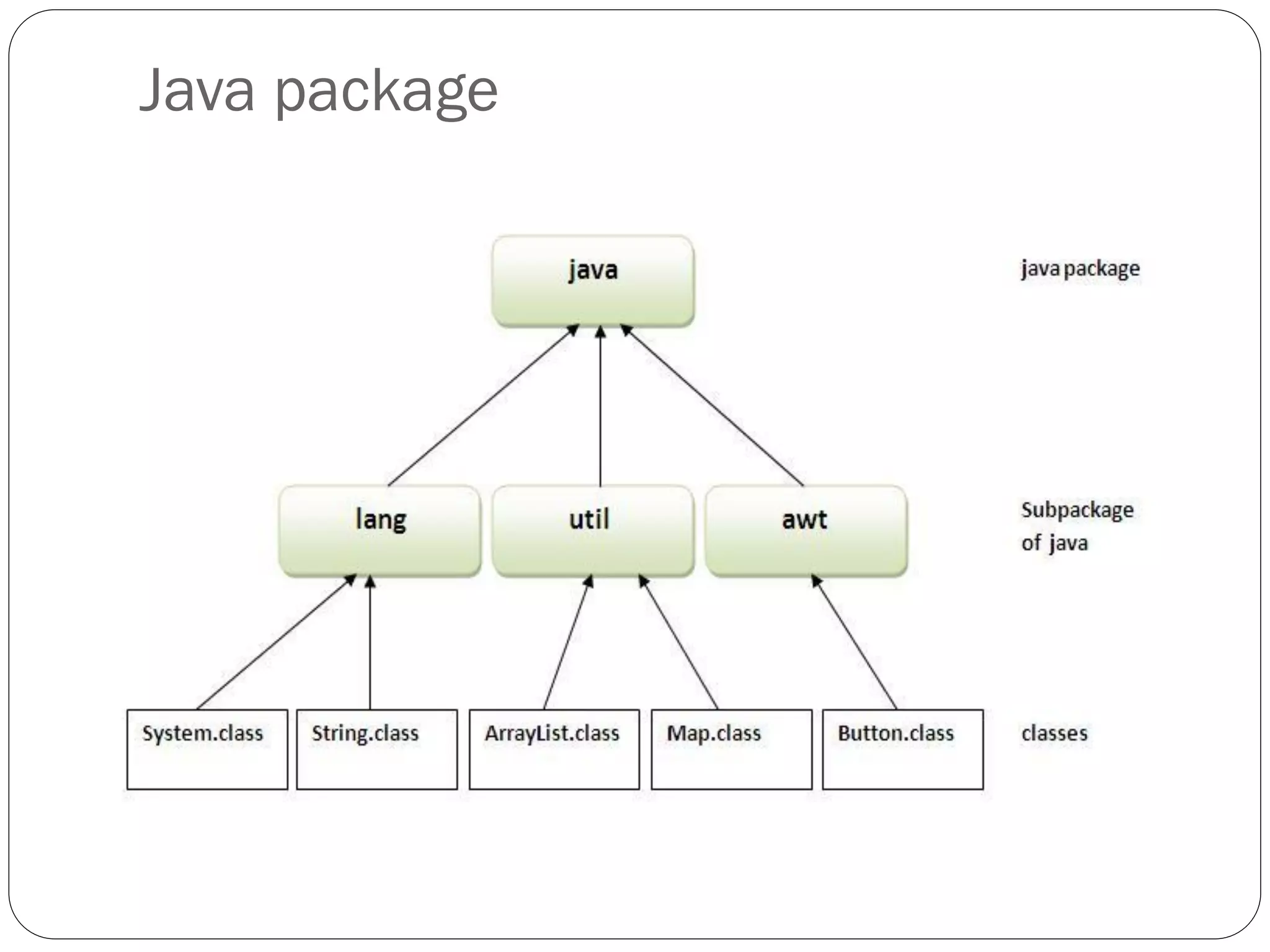 Java package

java

java package

lang

util

awt

Subpackage of java

System.class

String.class

ArrayList.class

Map.class

Button.class

classes